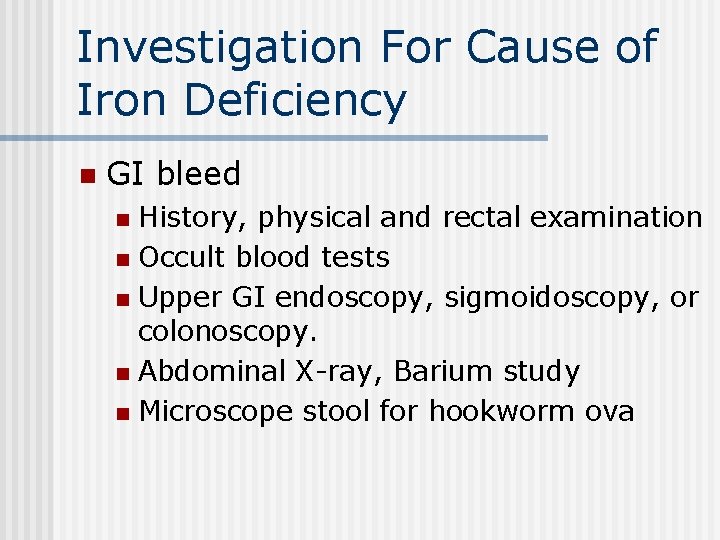 Investigation For Cause of Iron Deficiency

- GI bleed
  - History, physical and rectal examination
  - Occult blood tests
  - Upper GI endoscopy, sigmoidoscopy, or colonoscopy.
  - Abdominal X-ray, Barium study
  - Microscope stool for hookworm ova